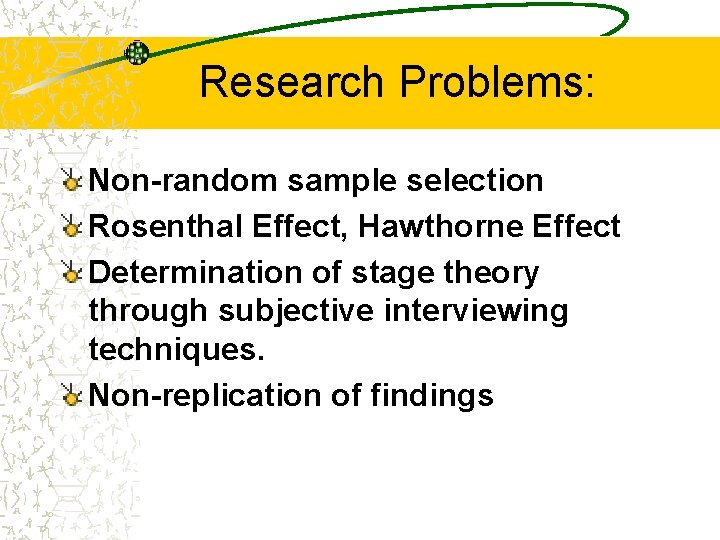 Research Problems:

Non-random sample selection

Rosenthal Effect, Hawthorne Effect

Determination of stage theory through subjective interviewing techniques.

Non-replication of findings